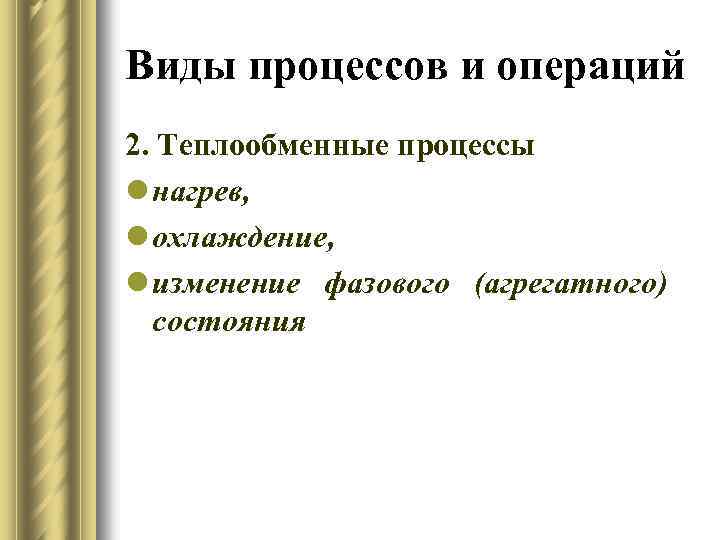 Виды процессов и операций

2. Теплообменные процессы

- нагрев,
- охлаждение,
- изменение фазового (агрегатного) состояния